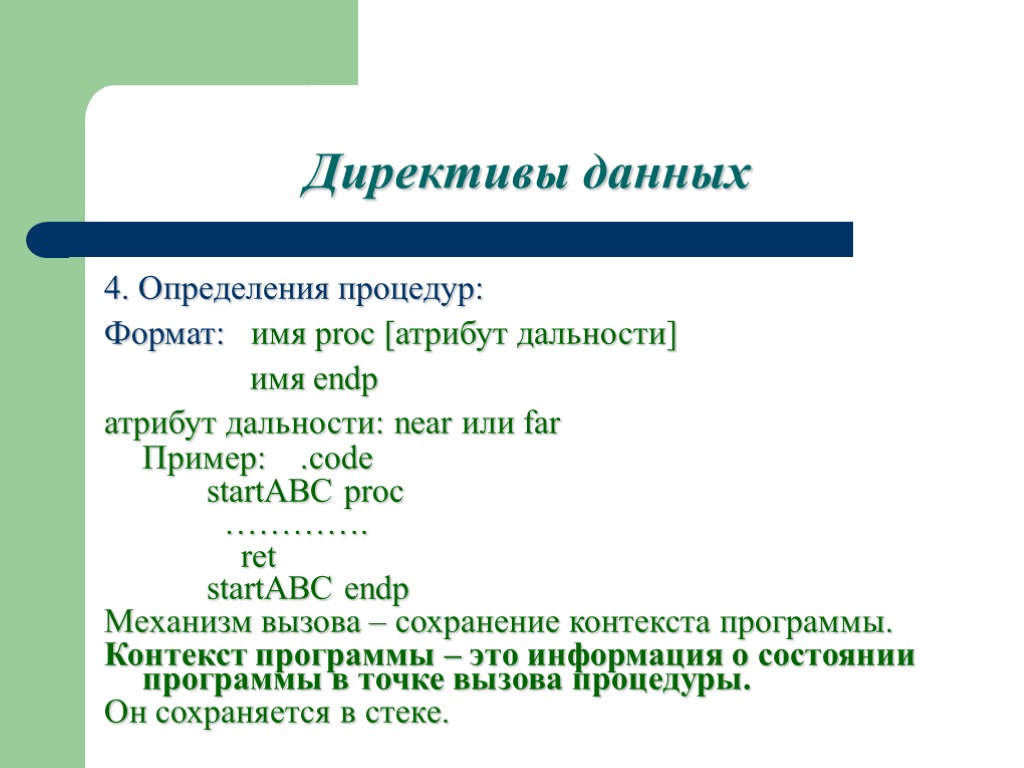 Директивы данных

4. Определения процедур:

Формат: имя proc [атрибут дальности]

имя endp

атрибут дальности: near или far

Пример: .code

startABC proc

………….

ret

startABC endp

Механизм вызова – сохранение контекста программы.

Контекст программы – это информация о состоянии программы в точке вызова процедуры.

Он сохраняется в стеке.